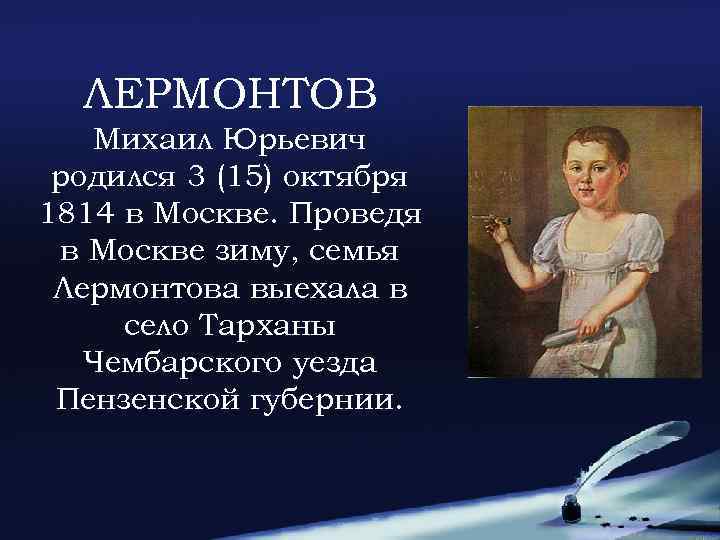 ЛЕРМОНТОВ
Михаил Юрьевич родился 3 (15) октября 1814 в Москве. Проведя в Москве зиму, семья Лермонтова выехала в село Тарханы Чембарского уезда Пензенской губернии.